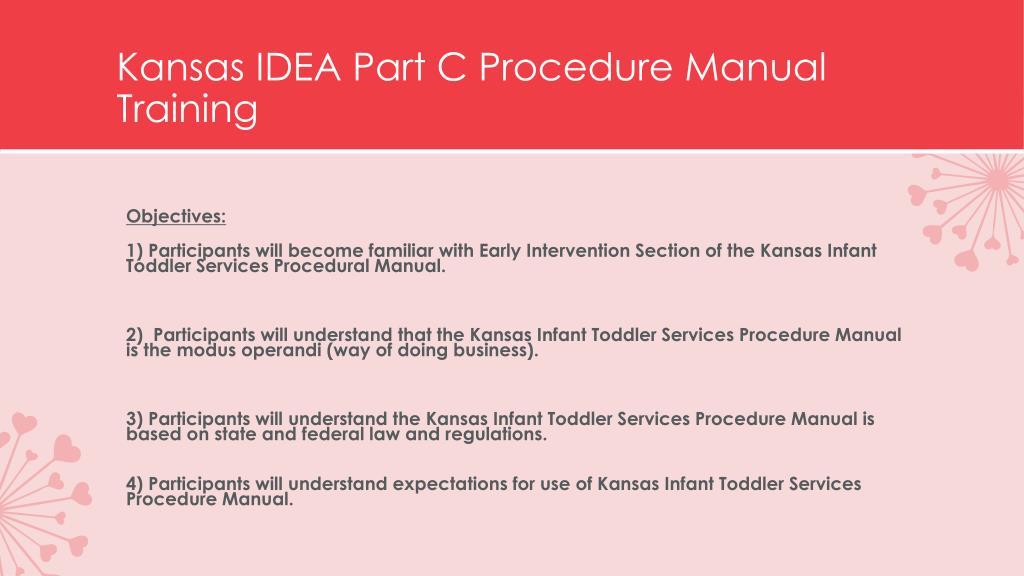 Kansas IDEA Part C Procedure Manual Training

Objectives:

1) Participants will become familiar with Early Intervention Section of the Kansas Infant Toddler Services Procedural Manual.

2) Participants will understand that the Kansas Infant Toddler Services Procedure Manual is the modus operandi (way of doing business).

3) Participants will understand the Kansas Infant Toddler Services Procedure Manual is based on state and federal law and regulations.

4) Participants will understand expectations for use of Kansas Infant Toddler Services Procedure Manual.